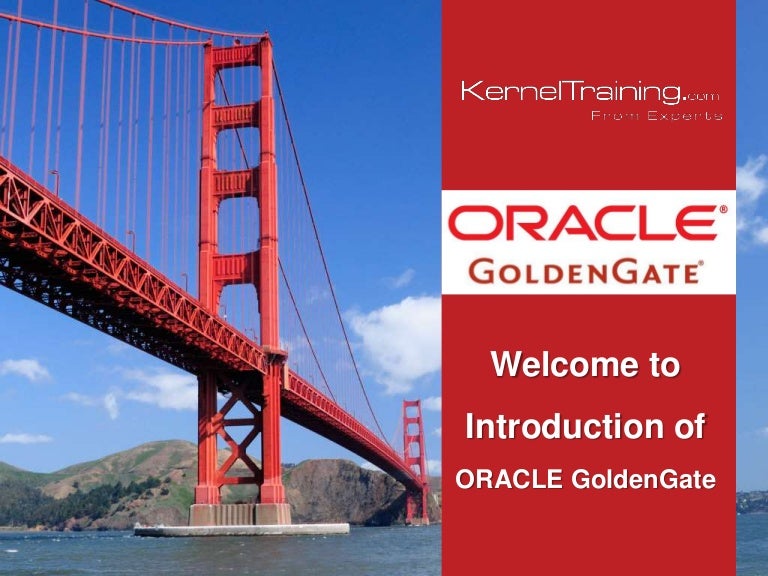 KernelTraining.com
From Experts

ORACLE®
GOLDENGATE®

Welcome to
Introduction of
ORACLE GoldenGate